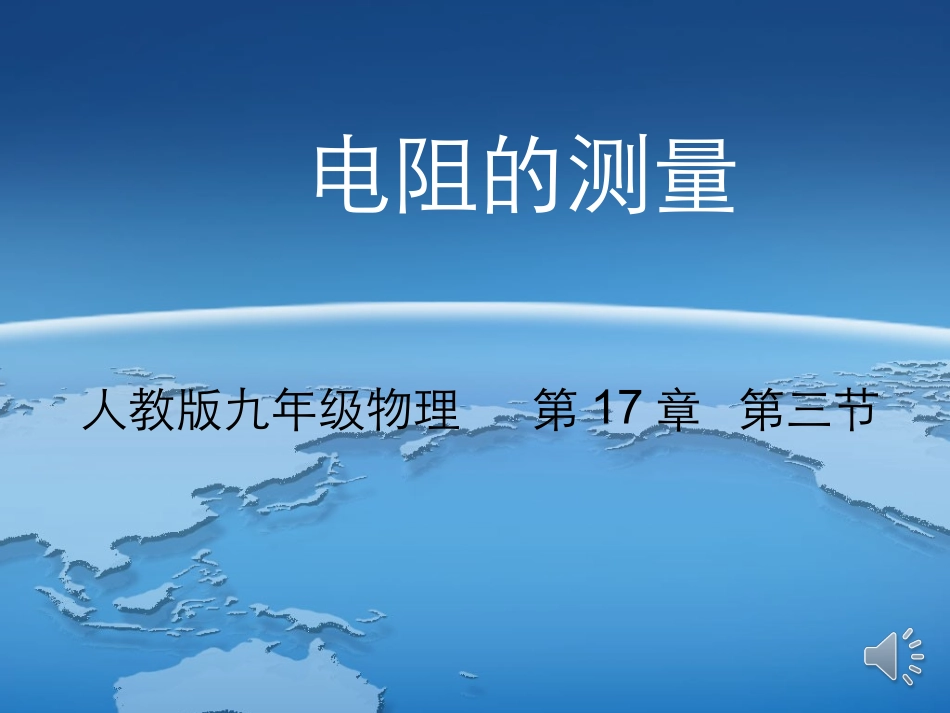 电阻的测量

人教版九年级物理　第 17 章　第三节